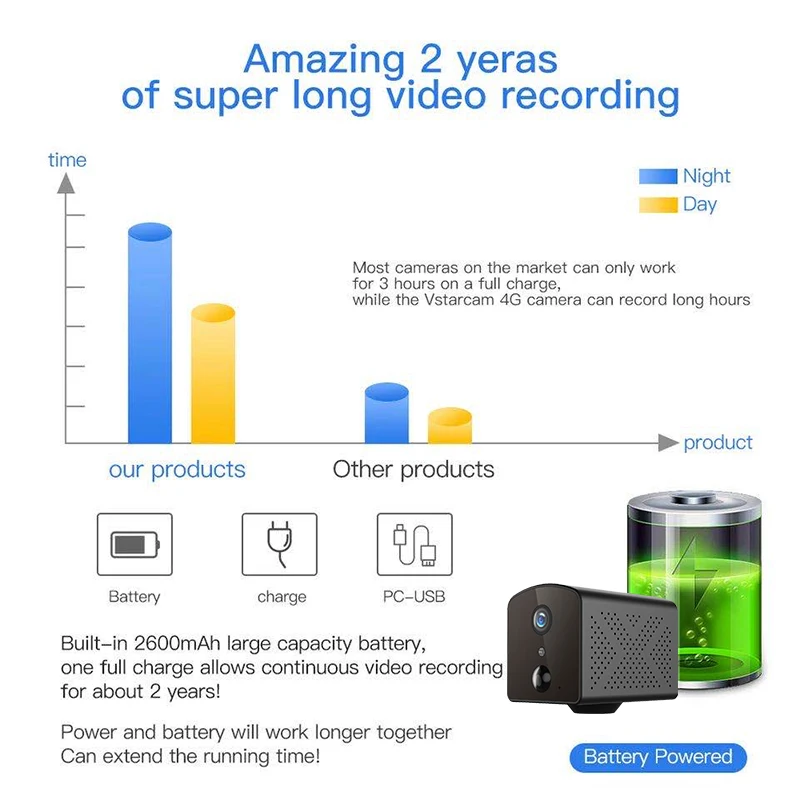 Amazing 2 yeras
of super long video recording

time

Night
Day

Most cameras on the market can only work for 3 hours on a full charge, while the Vstarcam 4G camera can record long hours

product

our products

Other products

Battery

charge

PC-USB

Built-in 2600mAh large capacity battery, one full charge allows continuous video recording for about 2 years!

Power and battery will work longer together Can extend the running time!

Battery Powered